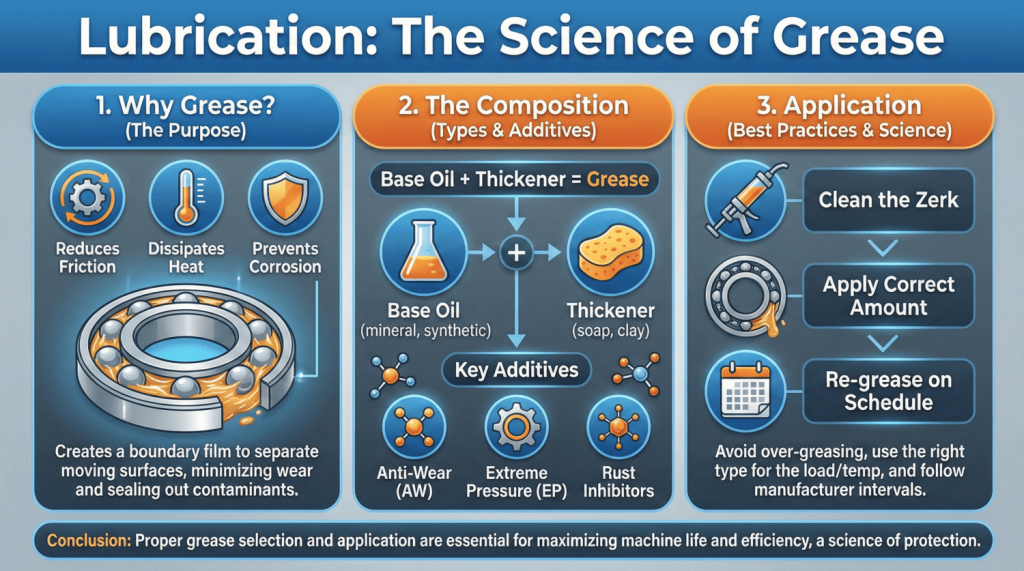 Lubrication: The Science of Grease

1. Why Grease?
(The Purpose)

Reduces Friction

Dissipates Heat

Prevents Corrosion

Creates a boundary film to separate moving surfaces, minimizing wear and sealing out contaminants.

2. The Composition
(Types & Additives)

Base Oil + Thickener = Grease

Base Oil
(mineral, synthetic)

+

Thickener
(soap, clay)

Key Additives

Anti-Wear (AW)

Extreme Pressure (EP)

Rust Inhibitors

3. Application
(Best Practices & Science)

Clean the Zerk

Apply Correct Amount

Re-grease on Schedule

Avoid over-greasing, use the right type for the load/temp, and follow manufacturer intervals.

Conclusion: Proper grease selection and application are essential for maximizing machine life and efficiency, a science of protection.